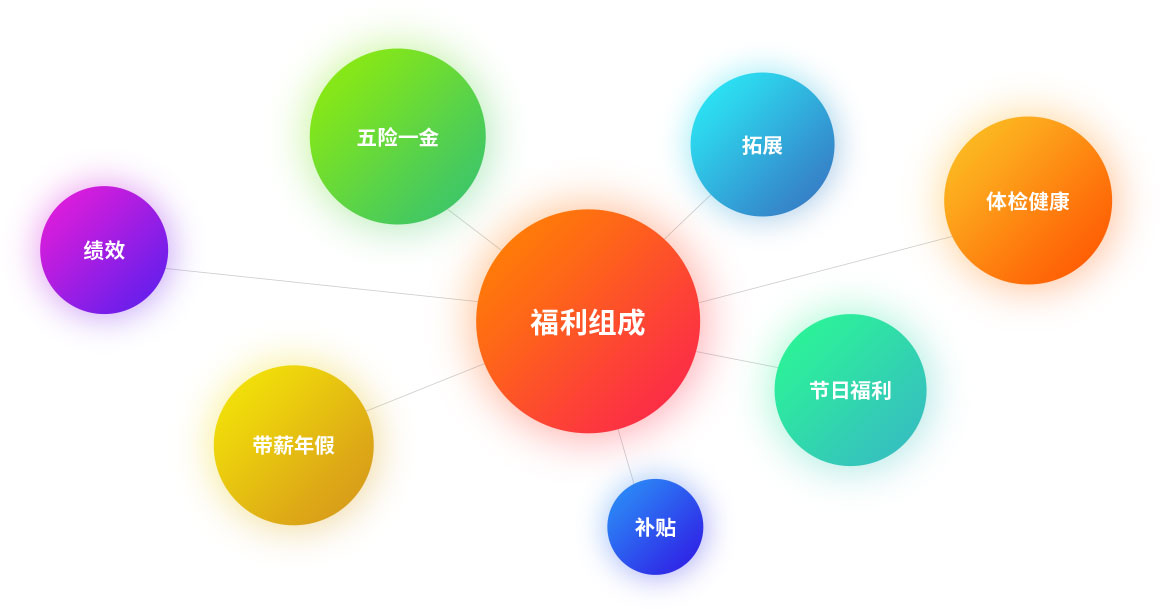 五险一金

拓展

体检健康

绩效

福利组成

节日福利

带薪年假

补贴